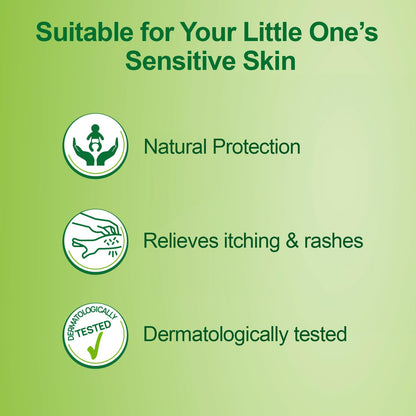 Suitable for Your Little One's Sensitive Skin

Natural Protection

Relieves itching & rashes

DERMATOLOGICALLY TESTED

Dermatologically tested